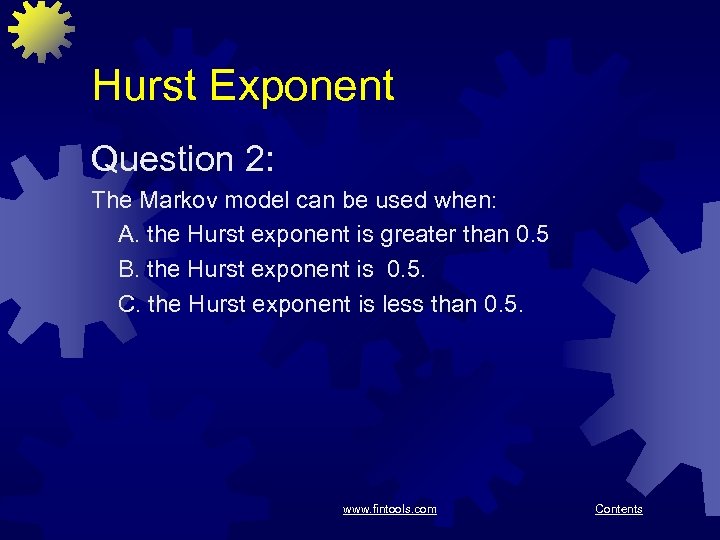 Hurst Exponent

Question 2:

The Markov model can be used when:

A. the Hurst exponent is greater than 0.5

B. the Hurst exponent is 0.5.

C. the Hurst exponent is less than 0.5.

www.fintools.com

Contents